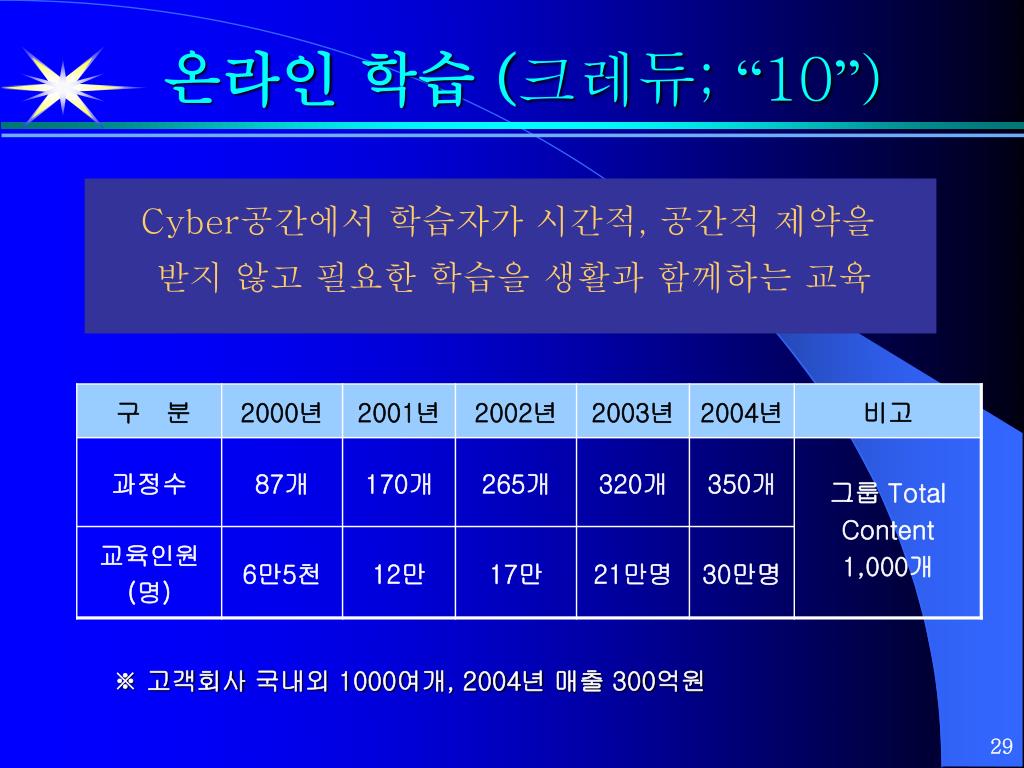 온라인 학습 (크레듀; “10”)

Cyber공간에서 학습자가 시간적, 공간적 제약을 받지 않고 필요한 학습을 생활과 함께하는 교육

| 구 분 | 2000년 | 2001년 | 2002년 | 2003년 | 2004년 | 비고 |
|---|---|---|---|---|---|---|
| 과정수 | 87개 | 170개 | 265개 | 320개 | 350개 | 그룹 Total Content 1,000개 |
| 교육인원 (명) | 6만5천 | 12만 | 17만 | 21만명 | 30만명 | |

※ 고객회사 국내외 1000여개, 2004년 매출 300억원

29